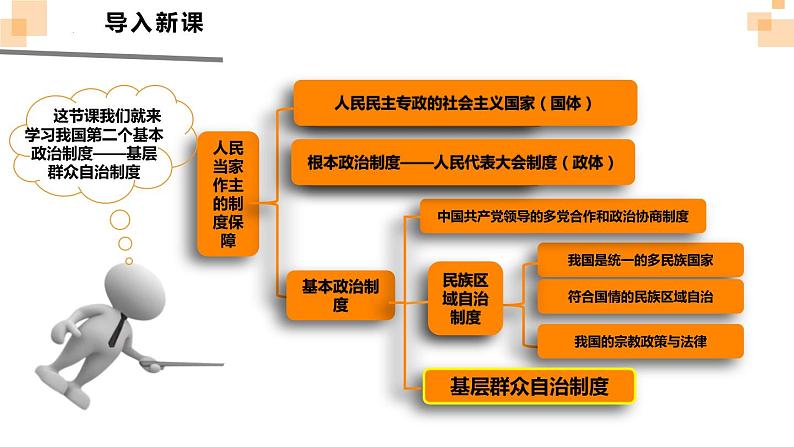 导入新课

这节课我们就来学习我国第二个基本政治制度——基层群众自治制度

人民当家作主的制度保障

人民民主专政的社会主义国家（国体）

根本政治制度——人民代表大会制度（政体）

基本政治制度

中国共产党领导的多党合作和政治协商制度

民族区域自治制度

我国是统一的多民族国家

符合国情的民族区域自治

我国的宗教政策与法律

基层群众自治制度